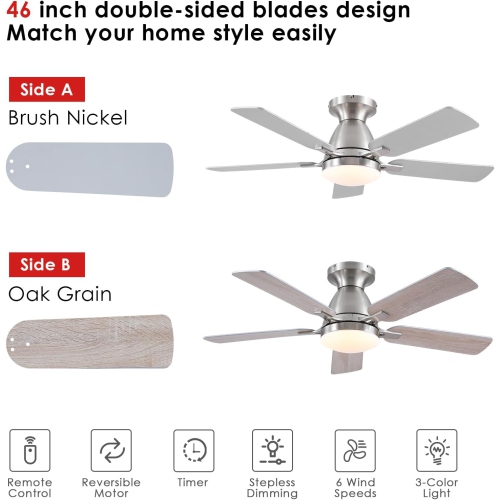 46 inch double-sided blades design
Match your home style easily

Side A
Brush Nickel

Side B
Oak Grain

Remote Control

Reversible Motor

Timer

Stepless Dimming

6 Wind Speeds

3-Color Light